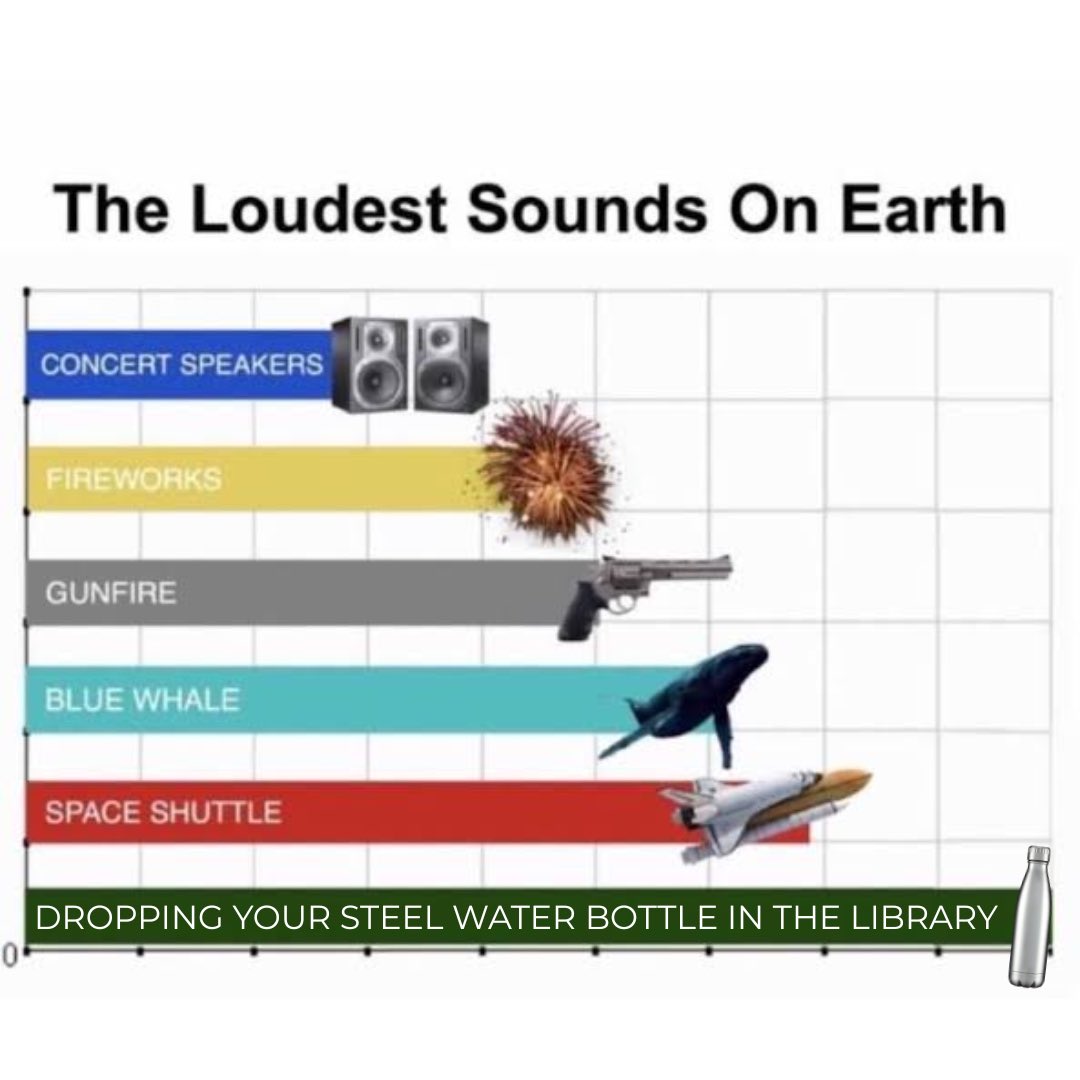 The Loudest Sounds On Earth

CONCERT SPEAKERS

FIREWORKS

GUNFIRE

BLUE WHALE

SPACE SHUTTLE

DROPPING YOUR STEEL WATER BOTTLE IN THE LIBRARY

0